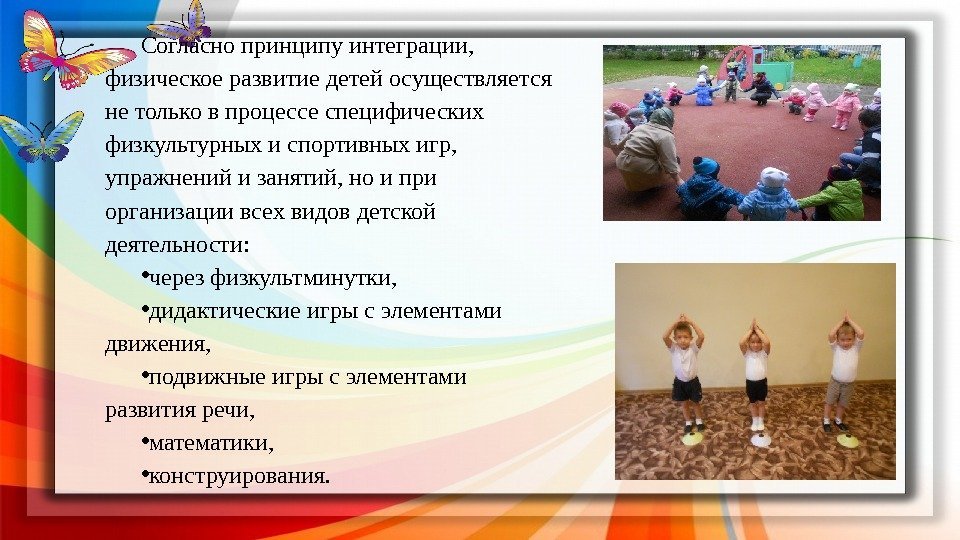 Согласно принципу интеграции, физическое развитие детей осуществляется не только в процессе специфических физкультурных и спортивных игр, упражнений и занятий, но и при организации всех видов детской деятельности:

•через физкультминутки,

•дидактические игры с элементами движения,

•подвижные игры с элементами развития речи,

•математики,

•конструирования.